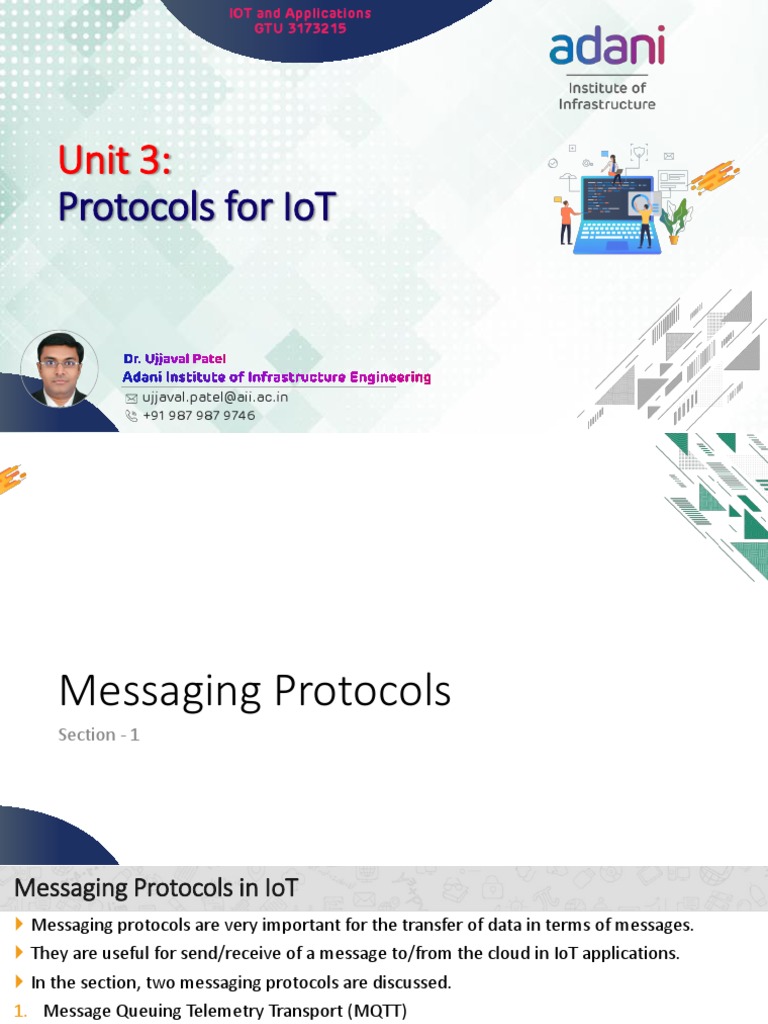 IOT and Applications
GTU 3173215

adani
Institute of Infrastructure

Unit 3:
Protocols for IoT

Dr. Ujjaval Patel
Adani Institute of Infrastructure Engineering
ujjaval.patel@aii.ac.in
+91 987 987 9746

Messaging Protocols

Section - 1

Messaging Protocols in IoT

Messaging protocols are very important for the transfer of data in terms of messages.

They are useful for send/receive of a message to/from the cloud in IoT applications.

In the section, two messaging protocols are discussed.

1. Message Queuing Telemetry Transport (MQTT)